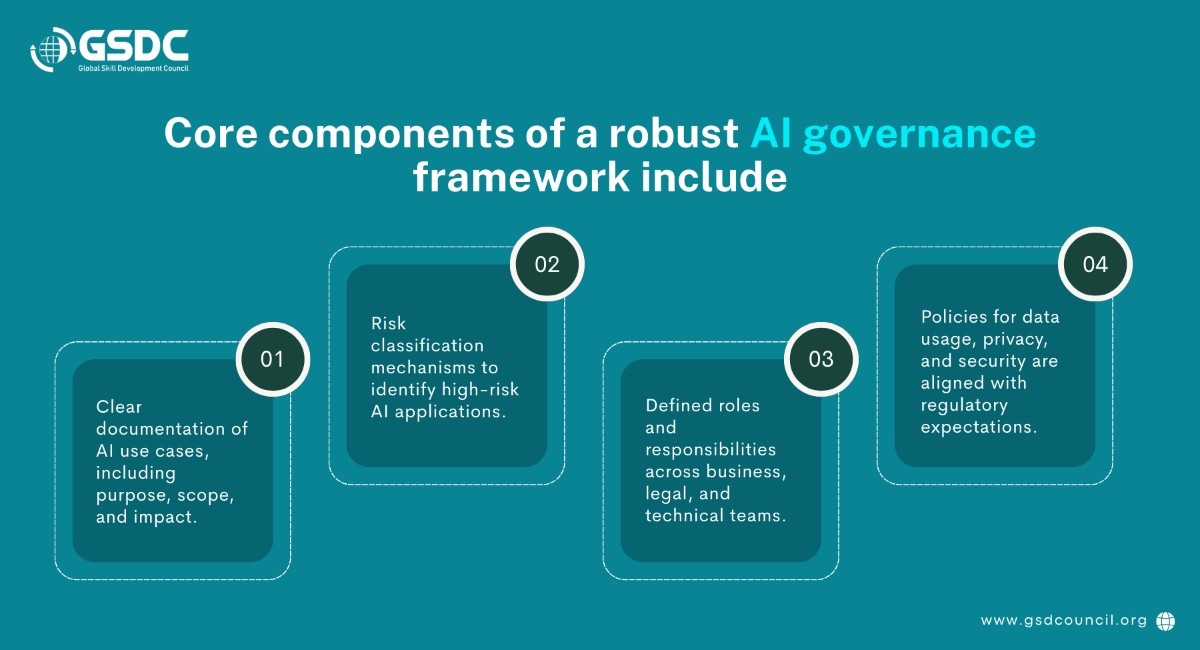 GSDC
Global Skill Development Council

Core components of a robust AI governance framework include

01
Clear documentation of AI use cases, including purpose, scope, and impact.

02
Risk classification mechanisms to identify high-risk AI applications.

03
Defined roles and responsibilities across business, legal, and technical teams.

04
Policies for data usage, privacy, and security are aligned with regulatory expectations.

www.gsdcouncil.org